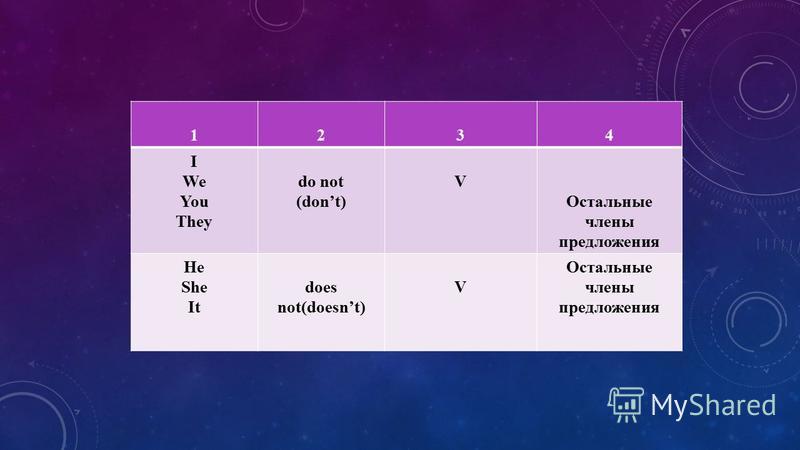 | 1 | 2 | 3 | 4 |
|---|---|---|---|
| I We You They | do not (don’t) | V | Остальные члены предложения |
| He She It | does not(doesn’t) | V | Остальные члены предложения |

MyShared